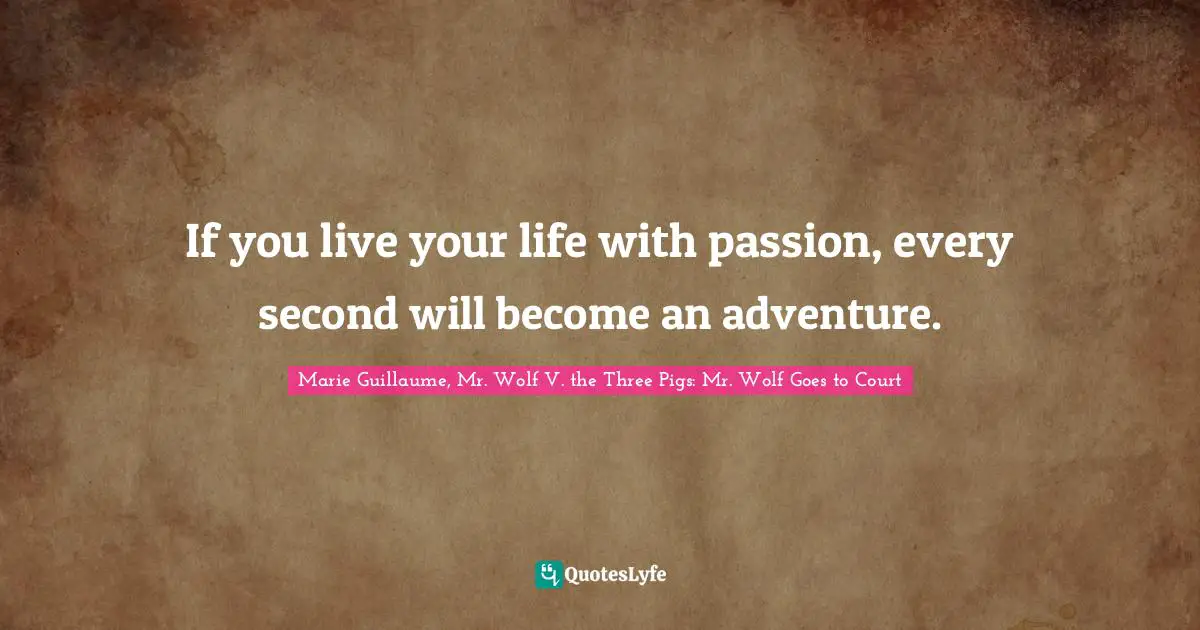 If you live your life with passion, every second will become an adventure.

Marie Guillaume, Mr. Wolf V. the Three Pigs: Mr. Wolf Goes to Court

QuotesLyfe